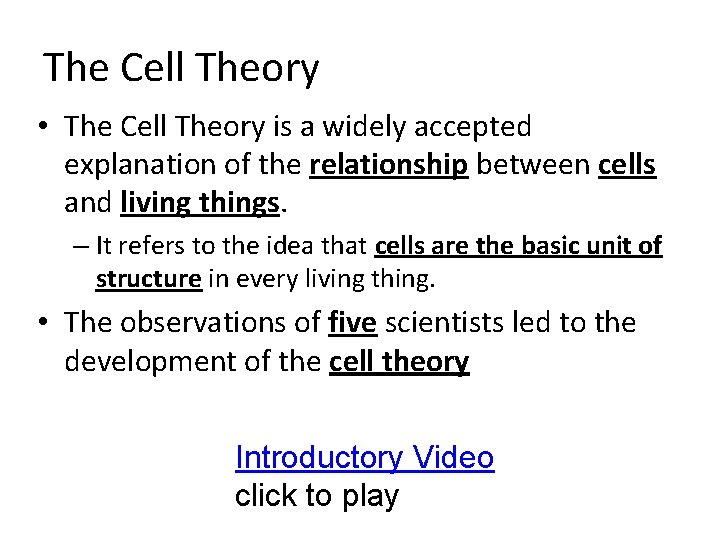 The Cell Theory

• The Cell Theory is a widely accepted explanation of the relationship between cells and living things.

– It refers to the idea that cells are the basic unit of structure in every living thing.

• The observations of five scientists led to the development of the cell theory

Introductory Video
click to play